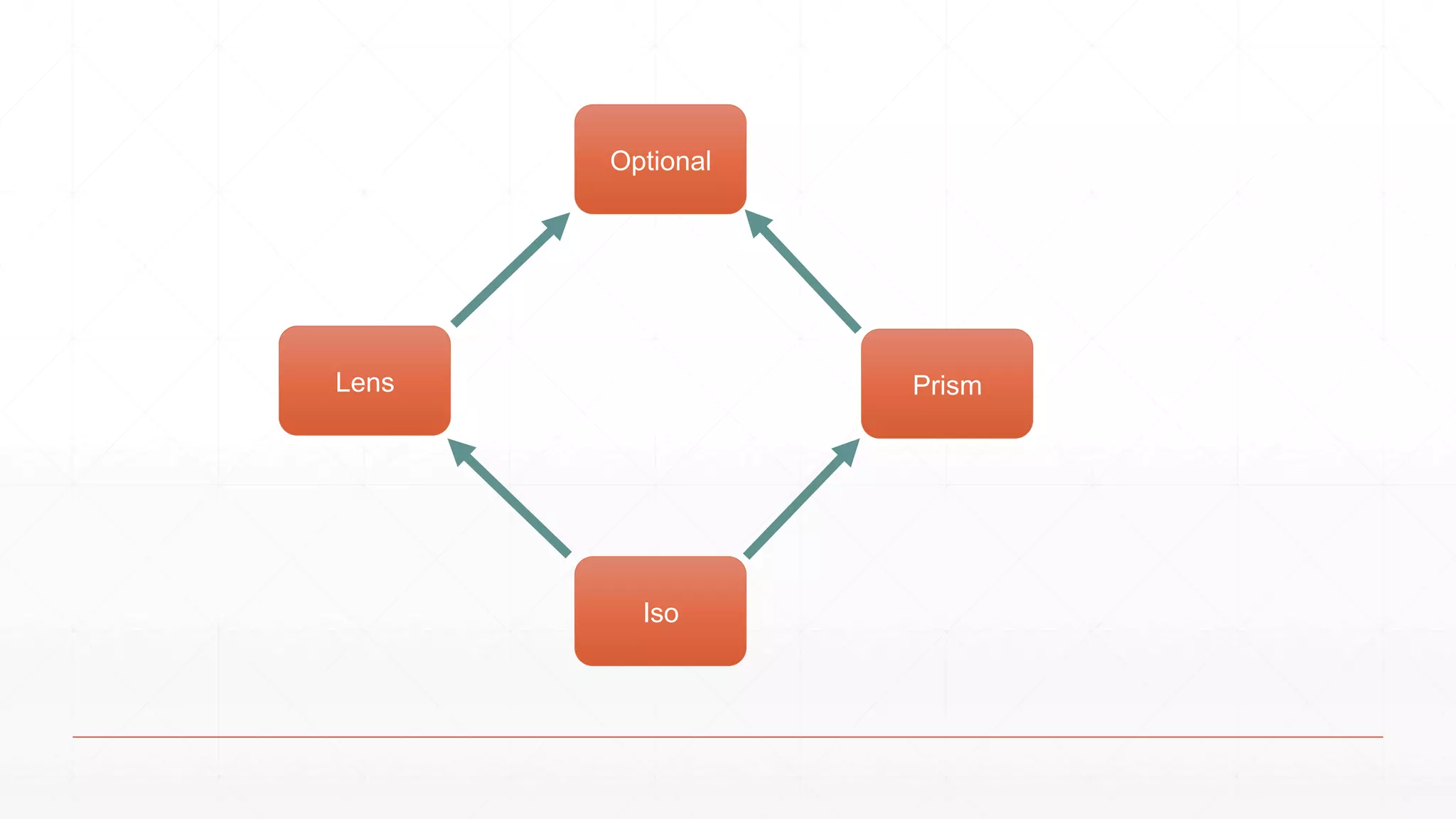 Optional

Lens

Prism

Iso